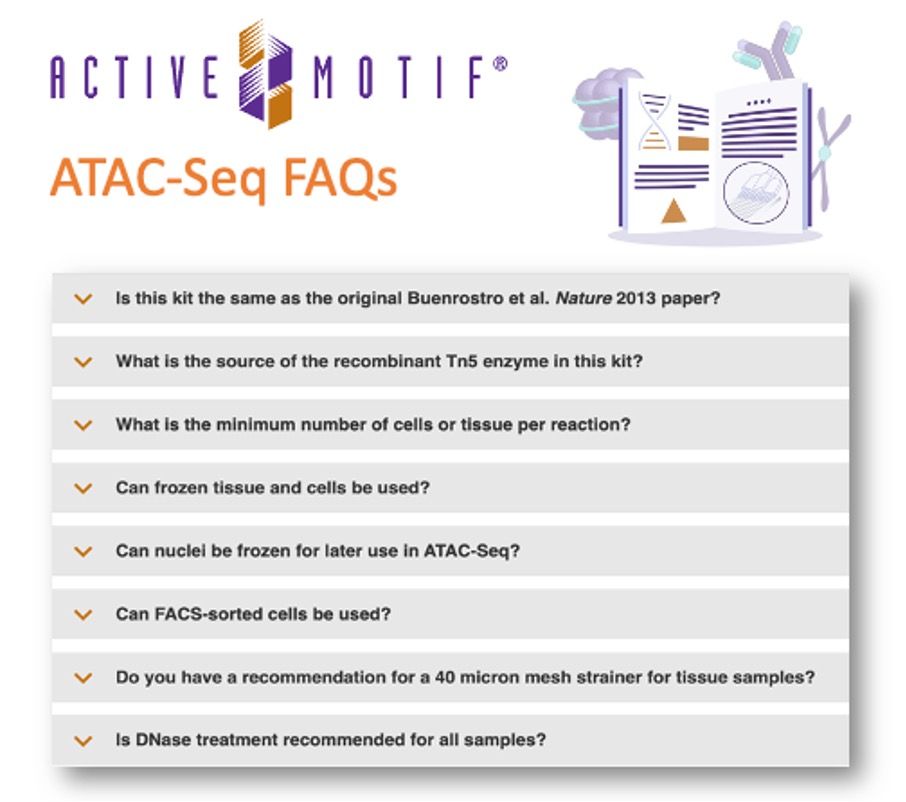 ACTIVE MOTIF®

ATAC-Seq FAQs

Is this kit the same as the original Buenrostro et al. Nature 2013 paper?

What is the source of the recombinant Tn5 enzyme in this kit?

What is the minimum number of cells or tissue per reaction?

Can frozen tissue and cells be used?

Can nuclei be frozen for later use in ATAC-Seq?

Can FACS-sorted cells be used?

Do you have a recommendation for a 40 micron mesh strainer for tissue samples?

Is DNase treatment recommended for all samples?